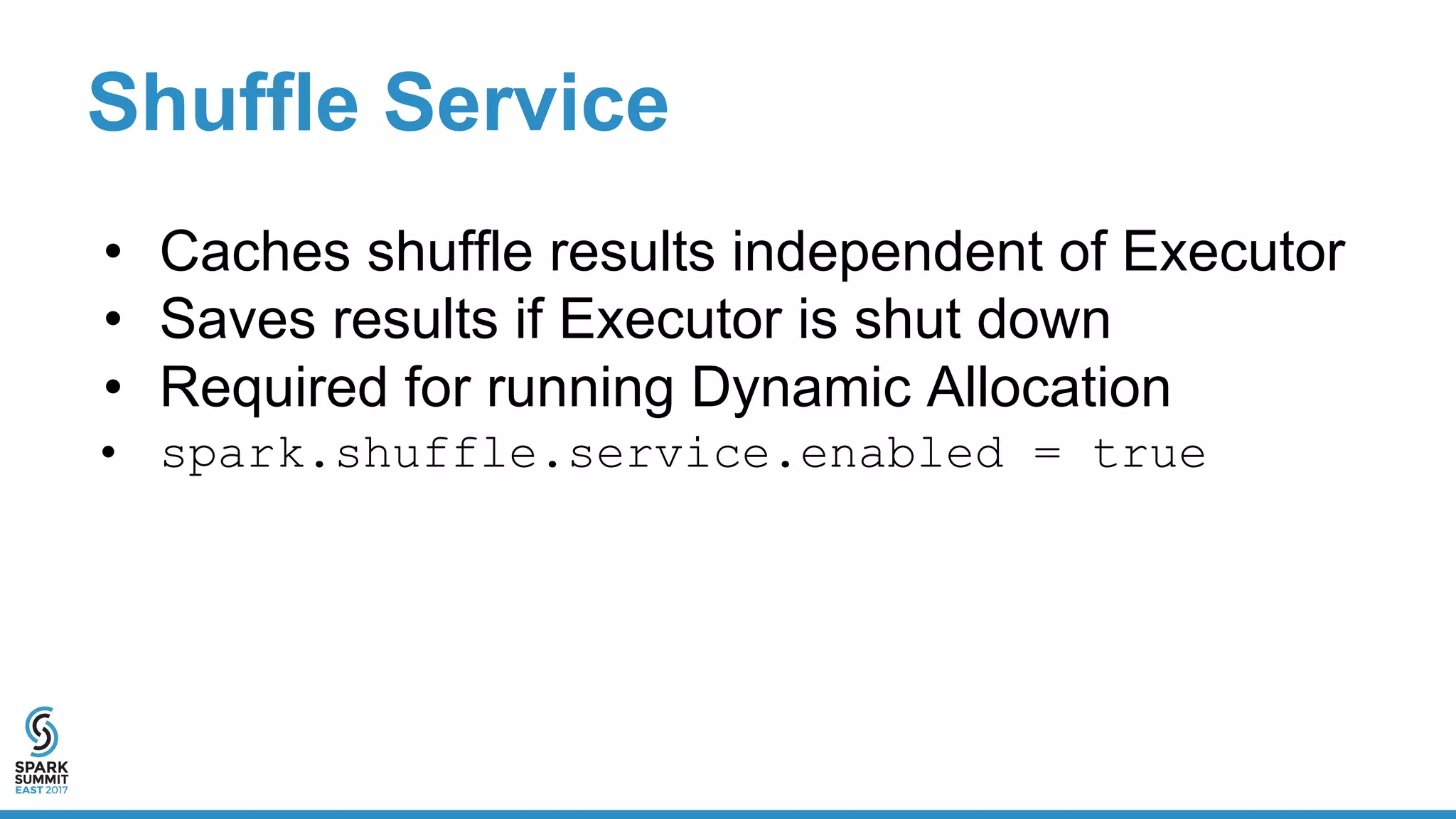 Shuffle Service

• Caches shuffle results independent of Executor
• Saves results if Executor is shut down
• Required for running Dynamic Allocation
• spark.shuffle.service.enabled = true

SPARK SUMMIT EAST 2017